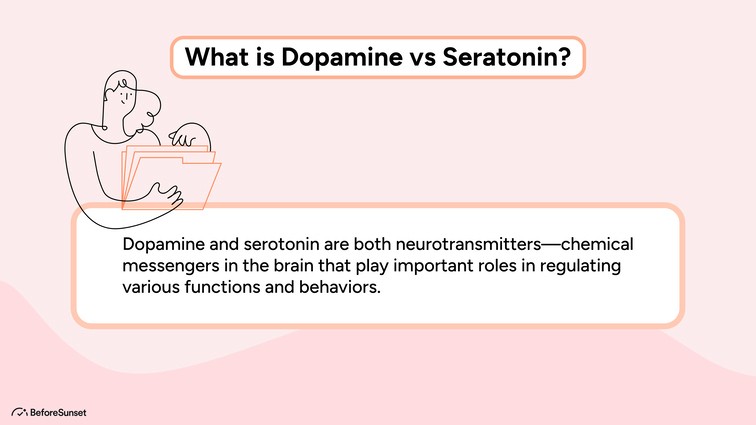 What is Dopamine vs Seratonin?

Dopamine and serotonin are both neurotransmitters—chemical messengers in the brain that play important roles in regulating various functions and behaviors.

BeforeSunset